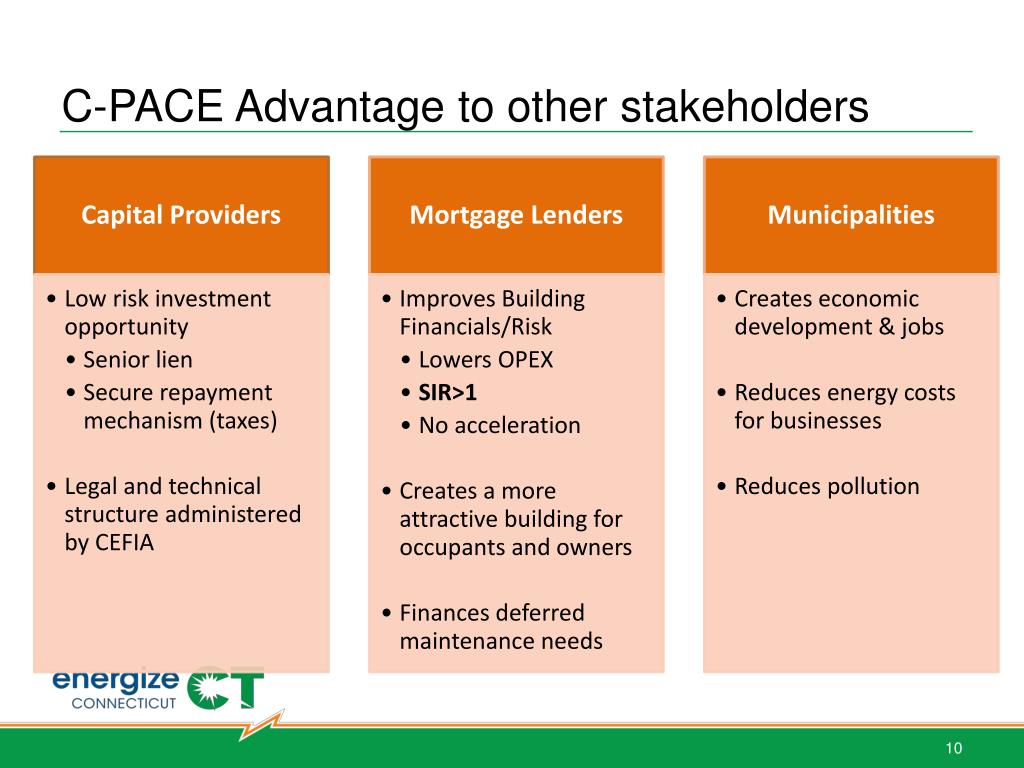 C-PACE Advantage to other stakeholders

Capital Providers

• Low risk investment opportunity
• Senior lien
• Secure repayment mechanism (taxes)

• Legal and technical structure administered by CEFIA

Mortgage Lenders

• Improves Building Financials/Risk
• Lowers OPEX
• SIR>1
• No acceleration

• Creates a more attractive building for occupants and owners

• Finances deferred maintenance needs

Municipalities

• Creates economic development & jobs

• Reduces energy costs for businesses

• Reduces pollution

energize CONNECTICUT CT

10